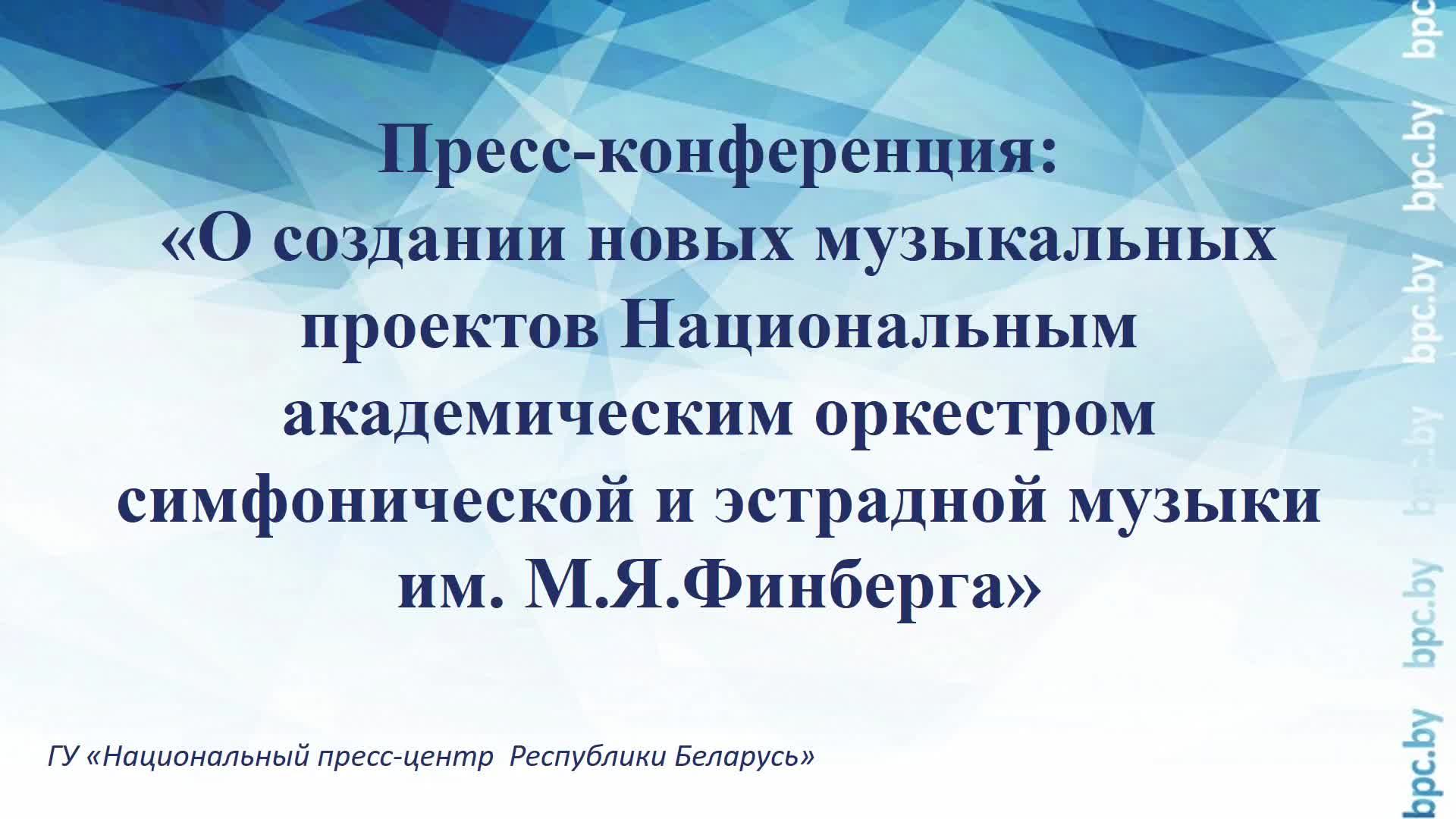 Пресс-конференция:
«О создании новых музыкальных проектов Национальным академическим оркестром симфонической и эстрадной музыки им. М.Я.Финберга»

ГУ «Национальный пресс-центр Республики Беларусь»

bpc.by bpc.by bpc.by bpc.by bpc.by bpc.by bpc